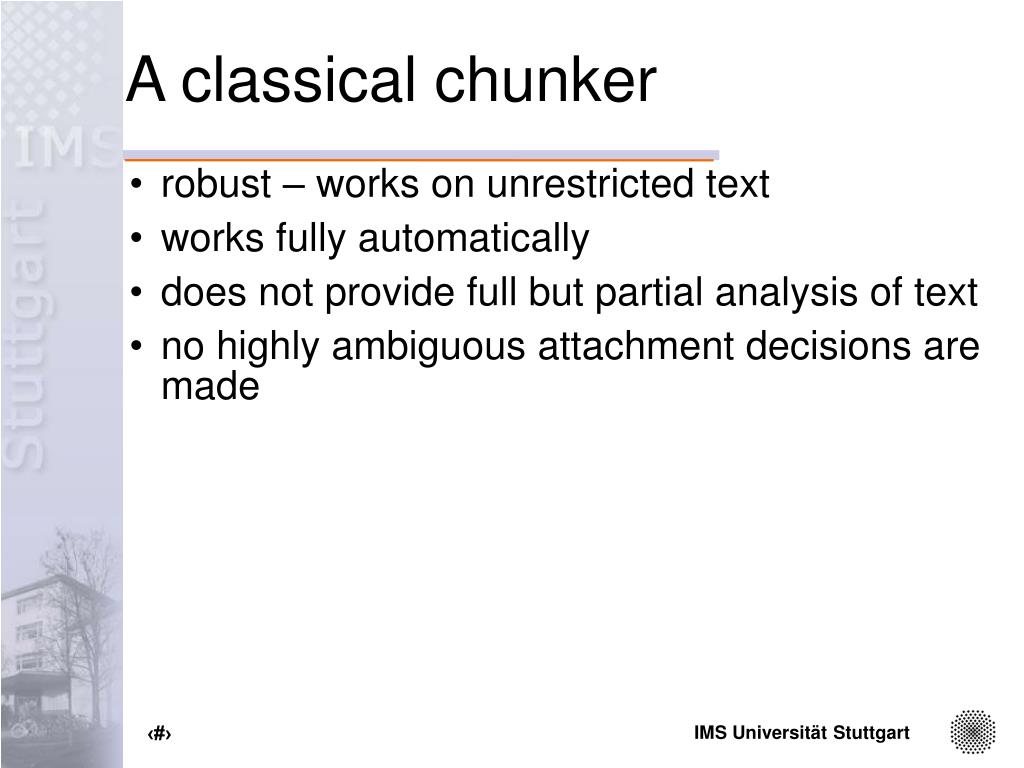 IMS Stuttgart

A classical chunker

• robust – works on unrestricted text
• works fully automatically
• does not provide full but partial analysis of text
• no highly ambiguous attachment decisions are made

‹#›

IMS Universität Stuttgart